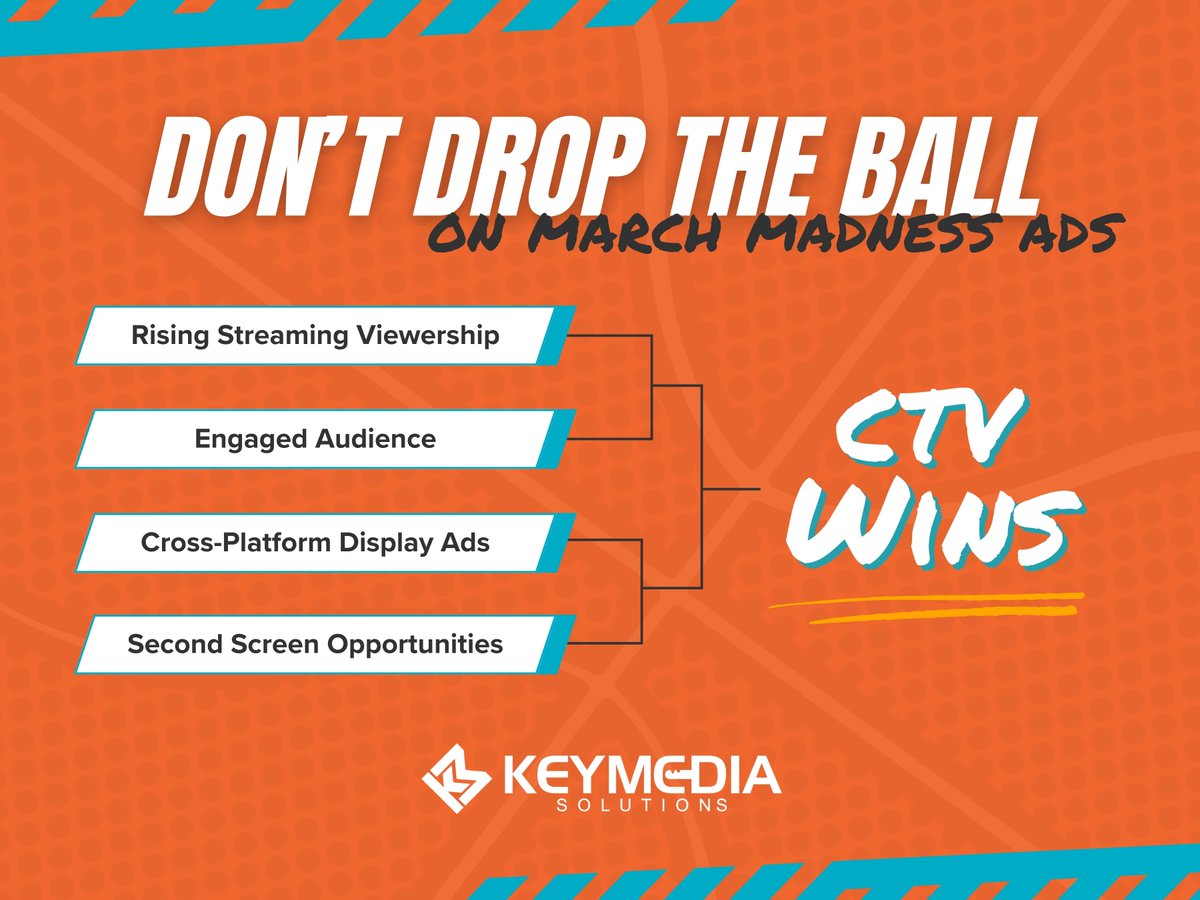 DON'T DROP THE BALL
ON MARCH MADNESS ADS

Rising Streaming Viewership

Engaged Audience

Cross-Platform Display Ads

Second Screen Opportunities

CTV WINS

KEYMEDIA
SOLUTIONS